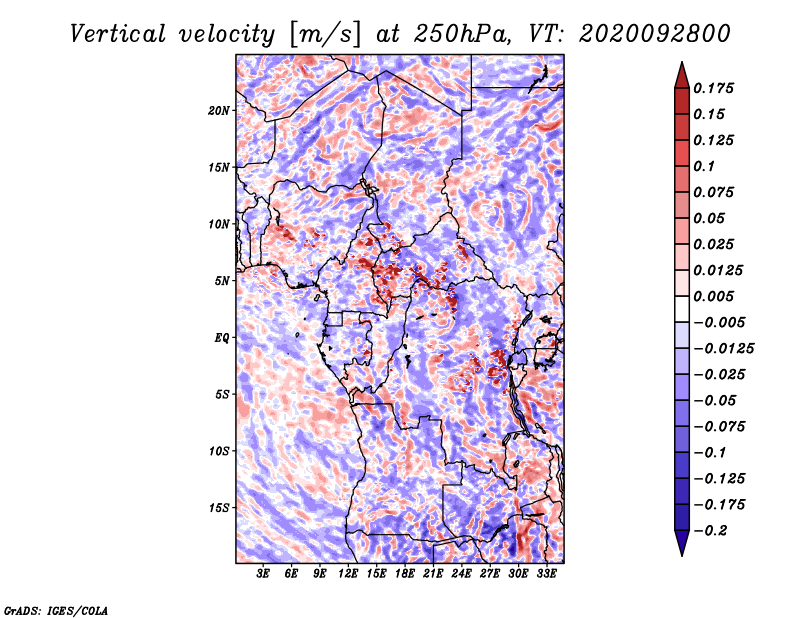 Vertical velocity [m/s] at 250hPa, VT: 2020092800

20N
15N
10N
5N
EQ
5S
10S
15S

3E 6E 9E 12E 15E 18E 21E 24E 27E 30E 33E

0.175
0.15
0.125
0.1
0.075
0.05
0.025
0.0125
0.005
−0.005
−0.0125
−0.025
−0.05
−0.075
−0.1
−0.125
−0.175
−0.2

GrADS: IGES/COLA